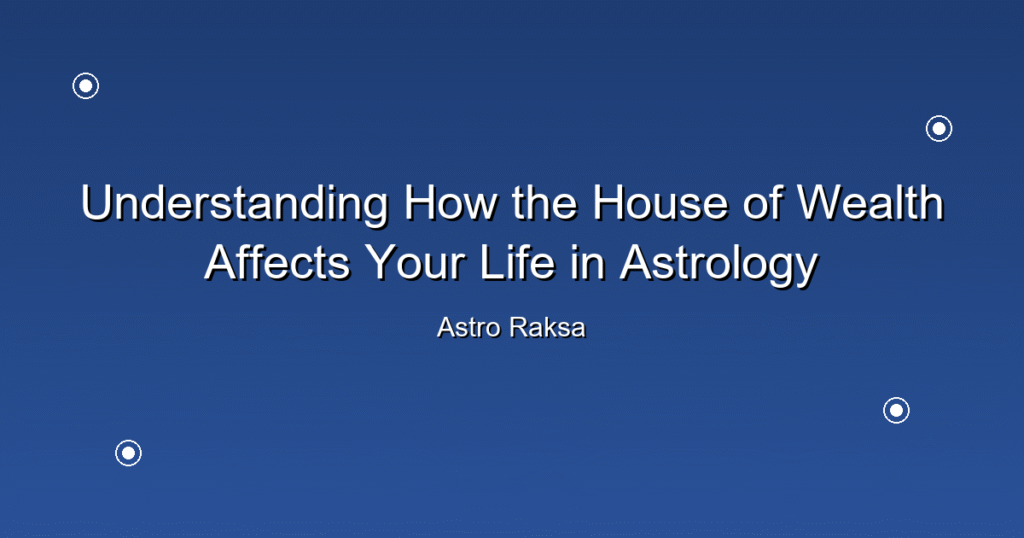 Understanding How the House of Wealth Affects Your Life in Astrology

Astro Raksa